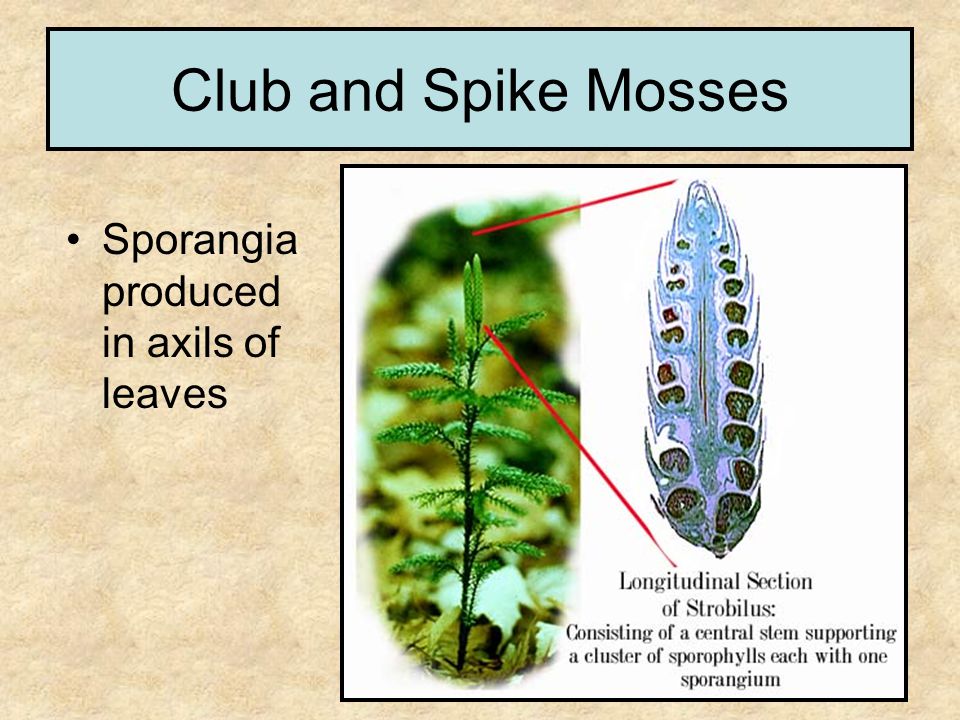 Club and Spike Mosses

• Sporangia produced in axils of leaves

Longitudinal Section of Strobilus: Consisting of a central stem supporting a cluster of sporophylls each with one sporangium